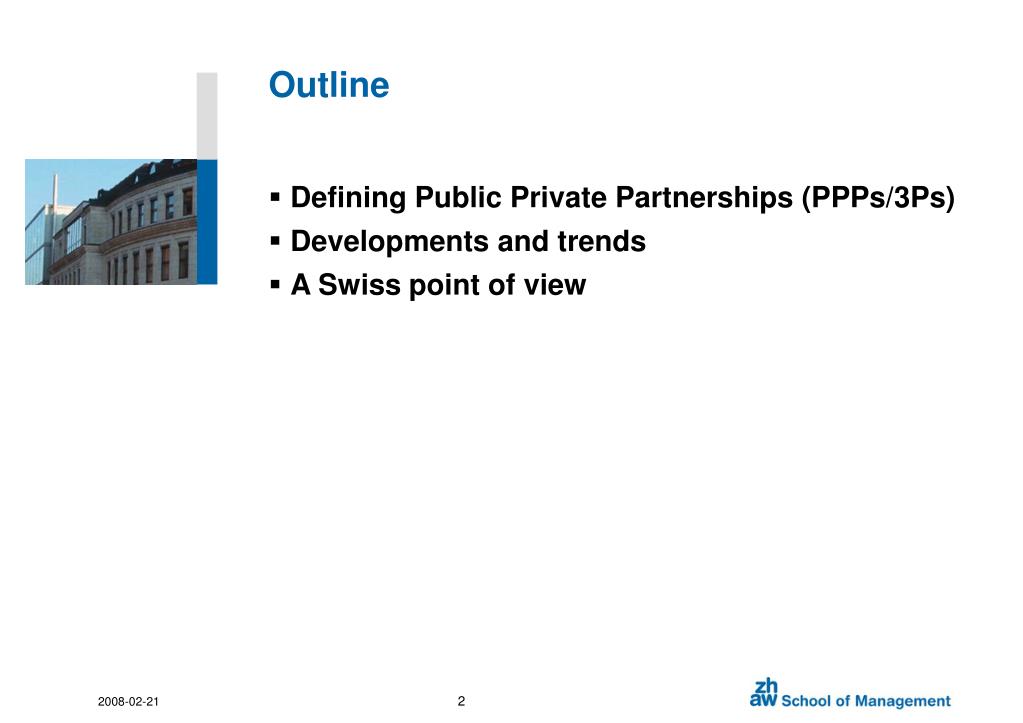 Outline

▪ Defining Public Private Partnerships (PPPs/3Ps)
▪ Developments and trends
▪ A Swiss point of view

2008-02-21

2

zh
aw School of Management